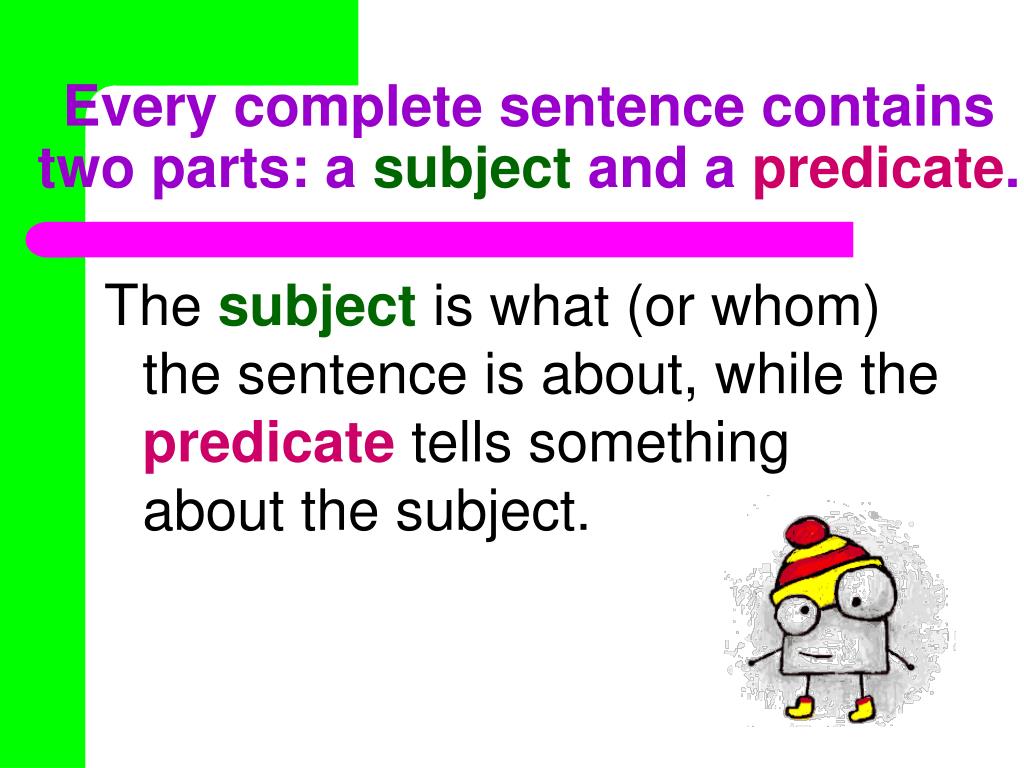 Every complete sentence contains two parts: a subject and a predicate.

The subject is what (or whom) the sentence is about, while the predicate tells something about the subject.